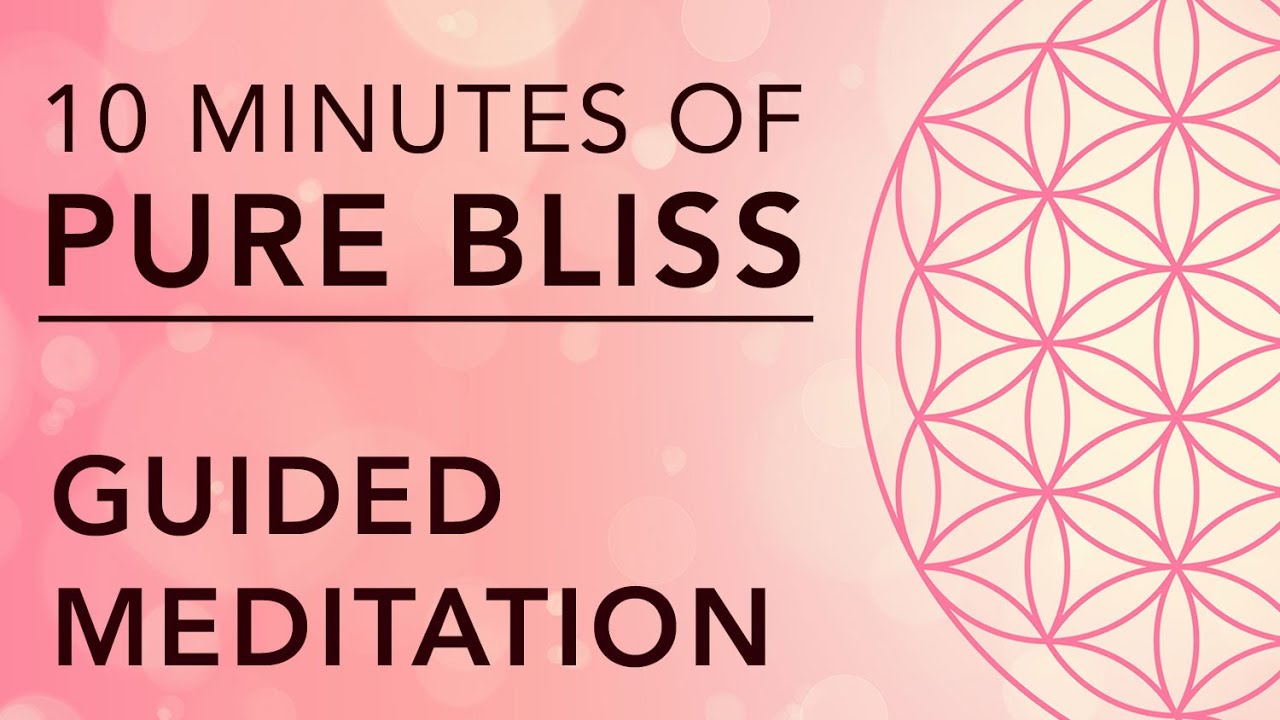 10 MINUTES OF
PURE BLISS

GUIDED
MEDITATION